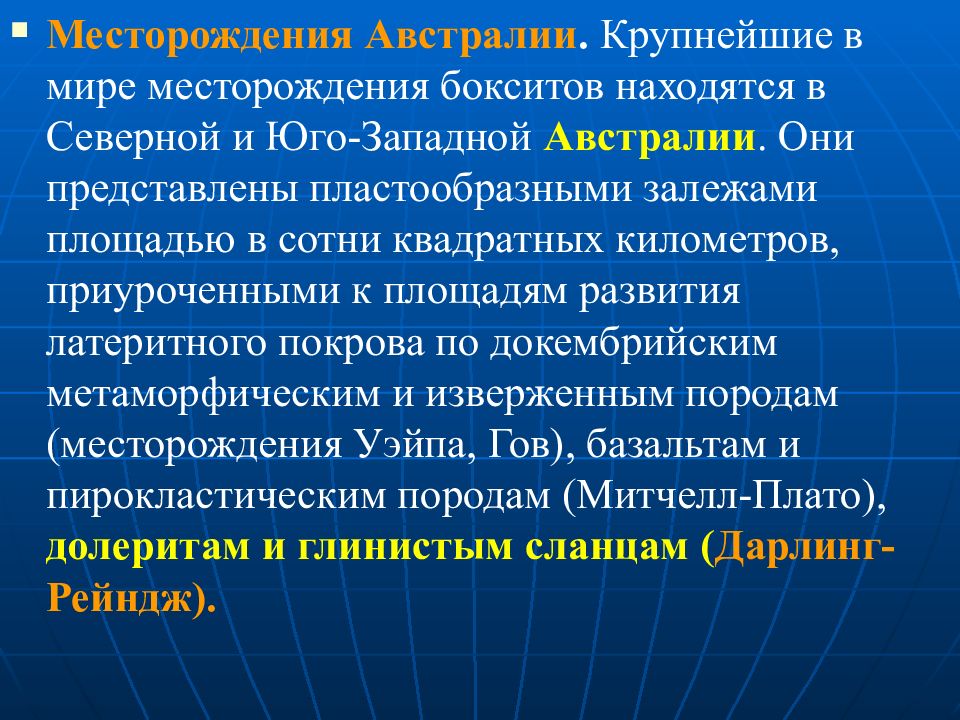 Месторождения Австралии. Крупнейшие в мире месторождения бокситов находятся в Северной и Юго-Западной Австралии. Они представлены пластообразными залежами площадью в сотни квадратных километров, приуроченными к площадям развития латеритного покрова по докембрийским метаморфическим и изверженным породам (месторождения Уэйпа, Гов), базальтам и пирокластическим породам (Митчелл-Плато), долеритам и глинистым сланцам (Дарлинг-Рейндж).